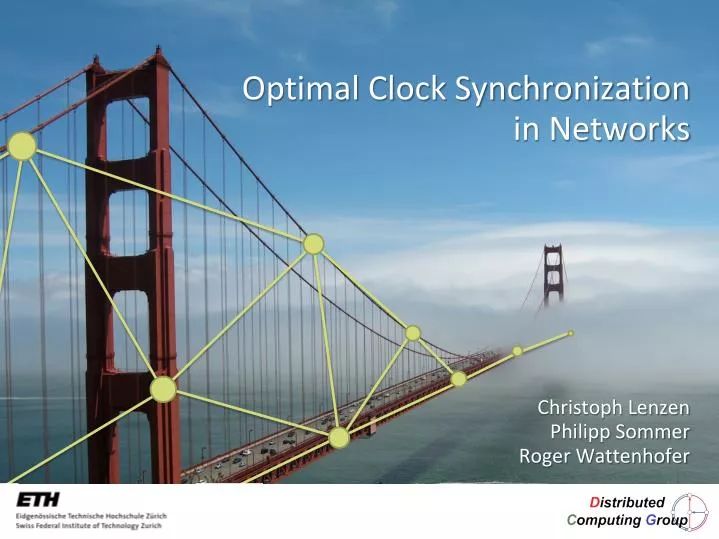 Optimal Clock Synchronization in Networks

Christoph Lenzen
Philipp Sommer
Roger Wattenhofer

ETH
Eidgenössische Technische Hochschule Zürich
Swiss Federal Institute of Technology Zurich

Distributed Computing Group